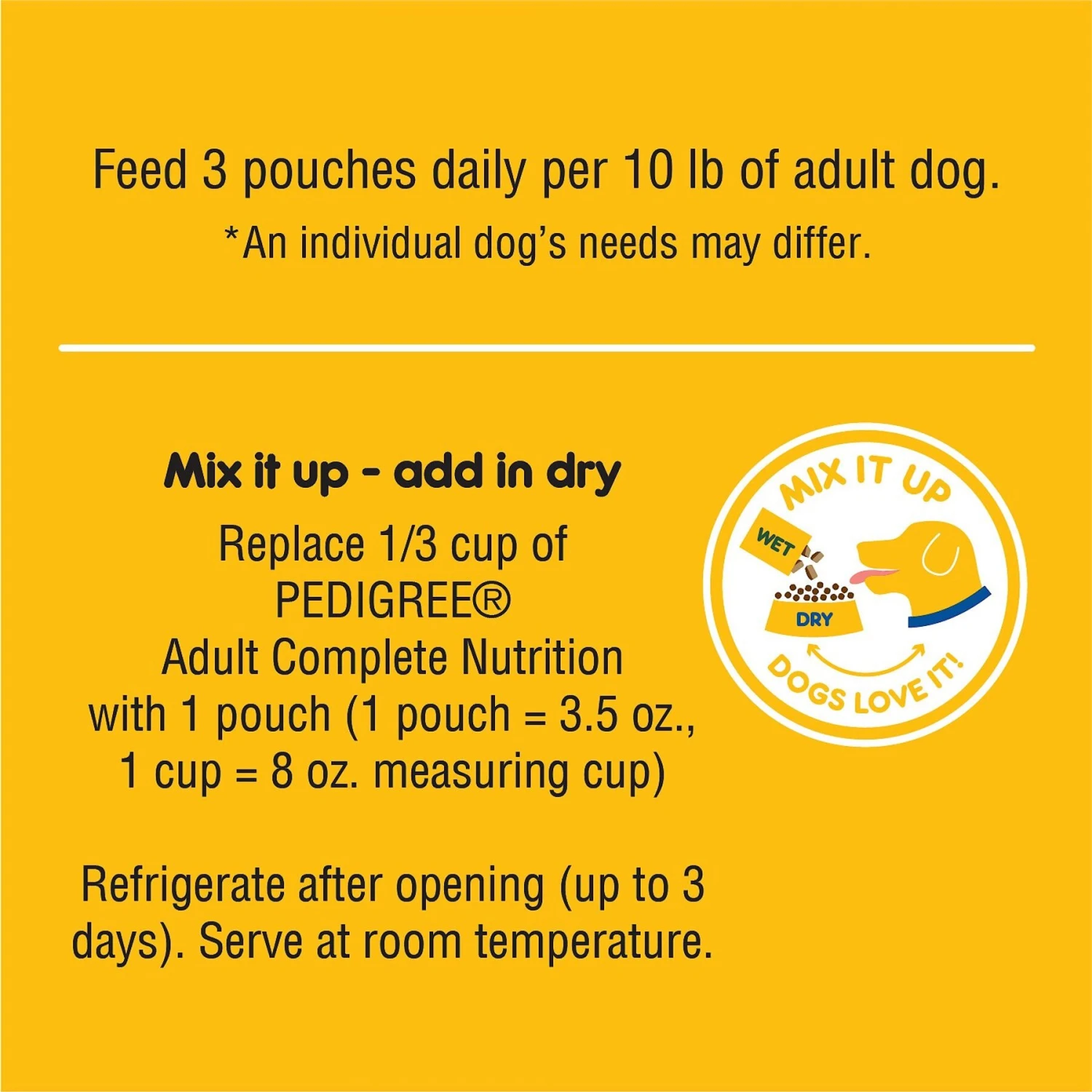 Feed 3 pouches daily per 10 lb of adult dog.
*An individual dog's needs may differ.

Mix it up - add in dry

Replace 1/3 cup of PEDIGREE® Adult Complete Nutrition with 1 pouch (1 pouch = 3.5 oz., 1 cup = 8 oz. measuring cup)

Refrigerate after opening (up to 3 days). Serve at room temperature.

MIX IT UP
WET
DRY
DOGS LOVE IT!